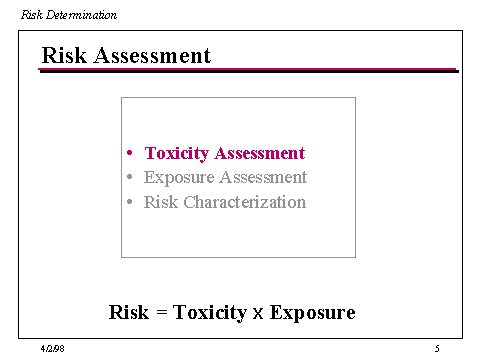 Risk Determination

Risk Assessment

• Toxicity Assessment
• Exposure Assessment
• Risk Characterization

Risk = Toxicity x Exposure

4/2/98

5